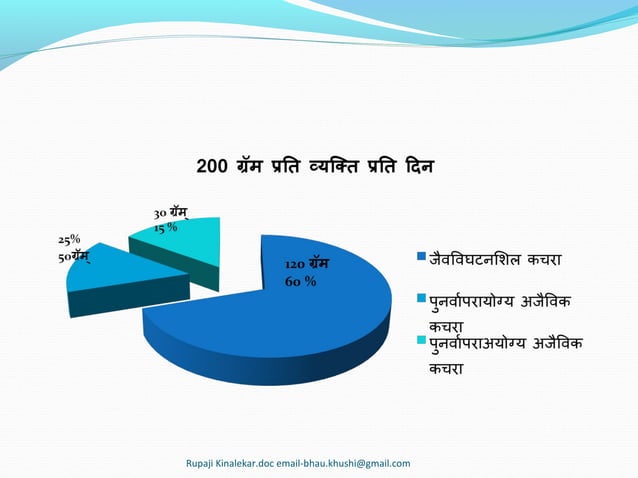 200 ग्रॅम प्रति व्यक्ति प्रति दिन

30 ग्रॅम्
15 %

25%
50ग्रॅम्

120 ग्रॅम
60 %

जैवविघटनशिल कचरा

पुनर्वापरायोग्य अजैविक कचरा

पुनर्वापराअयोग्य अजैविक कचरा

Rupaji Kinalekar.doc email-bhau.khushi@gmail.com